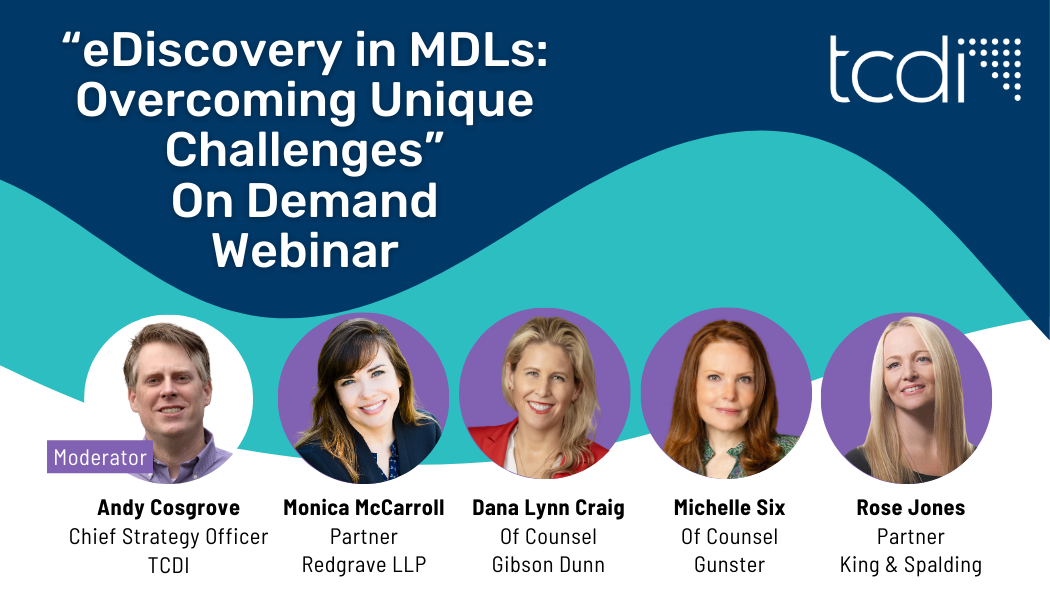 “eDiscovery in MDLs: Overcoming Unique Challenges” On Demand Webinar

tcdi

Moderator

Andy Cosgrove
Chief Strategy Officer
TCDI

Monica McCarroll
Partner
Redgrave LLP

Dana Lynn Craig
Of Counsel
Gibson Dunn

Michelle Six
Of Counsel
Gunster

Rose Jones
Partner
King & Spalding